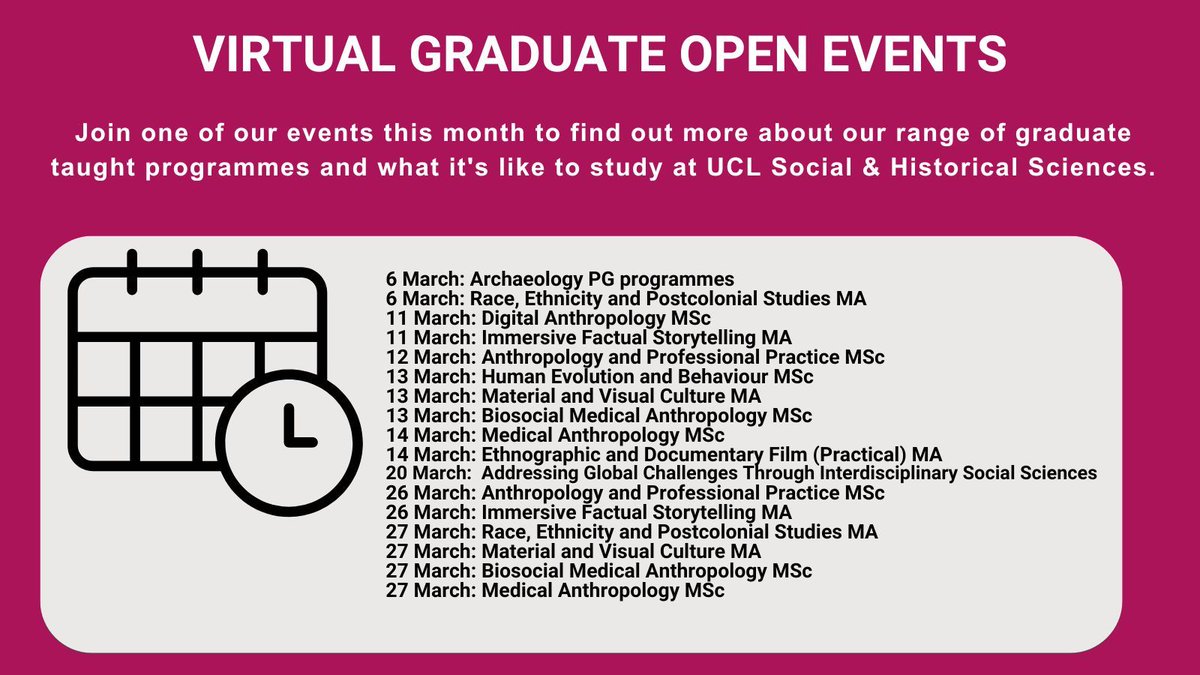 VIRTUAL GRADUATE OPEN EVENTS

Join one of our events this month to find out more about our range of graduate taught programmes and what it's like to study at UCL Social & Historical Sciences.

6 March: Archaeology PG programmes
6 March: Race, Ethnicity and Postcolonial Studies MA
11 March: Digital Anthropology MSc
11 March: Immersive Factual Storytelling MA
12 March: Anthropology and Professional Practice MSc
13 March: Human Evolution and Behaviour MSc
13 March: Material and Visual Culture MA
13 March: Biosocial Medical Anthropology MSc
14 March: Medical Anthropology MSc
14 March: Ethnographic and Documentary Film (Practical) MA
20 March: Addressing Global Challenges Through Interdisciplinary Social Sciences
26 March: Anthropology and Professional Practice MSc
26 March: Immersive Factual Storytelling MA
27 March: Race, Ethnicity and Postcolonial Studies MA
27 March: Material and Visual Culture MA
27 March: Biosocial Medical Anthropology MSc
27 March: Medical Anthropology MSc